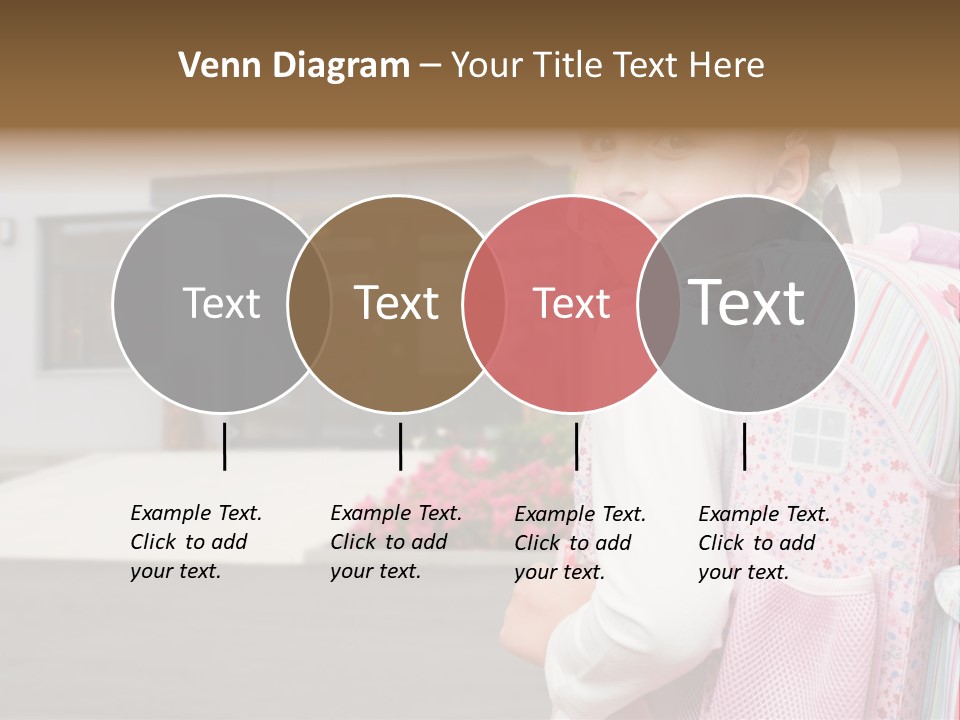 Venn Diagram – Your Title Text Here

Text

Text

Text

Text

Example Text. Click to add your text.

Example Text. Click to add your text.

Example Text. Click to add your text.

Example Text. Click to add your text.